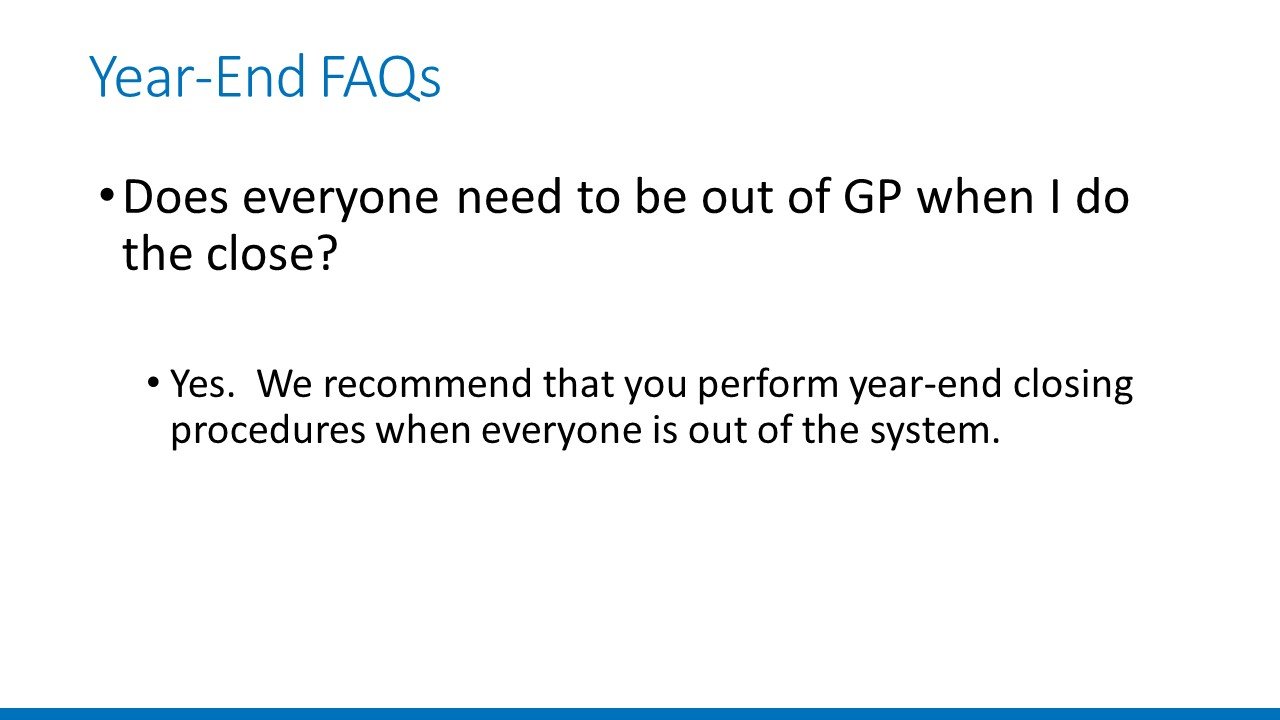 Year-End FAQs

• Does everyone need to be out of GP when I do the close?

• Yes.  We recommend that you perform year-end closing procedures when everyone is out of the system.